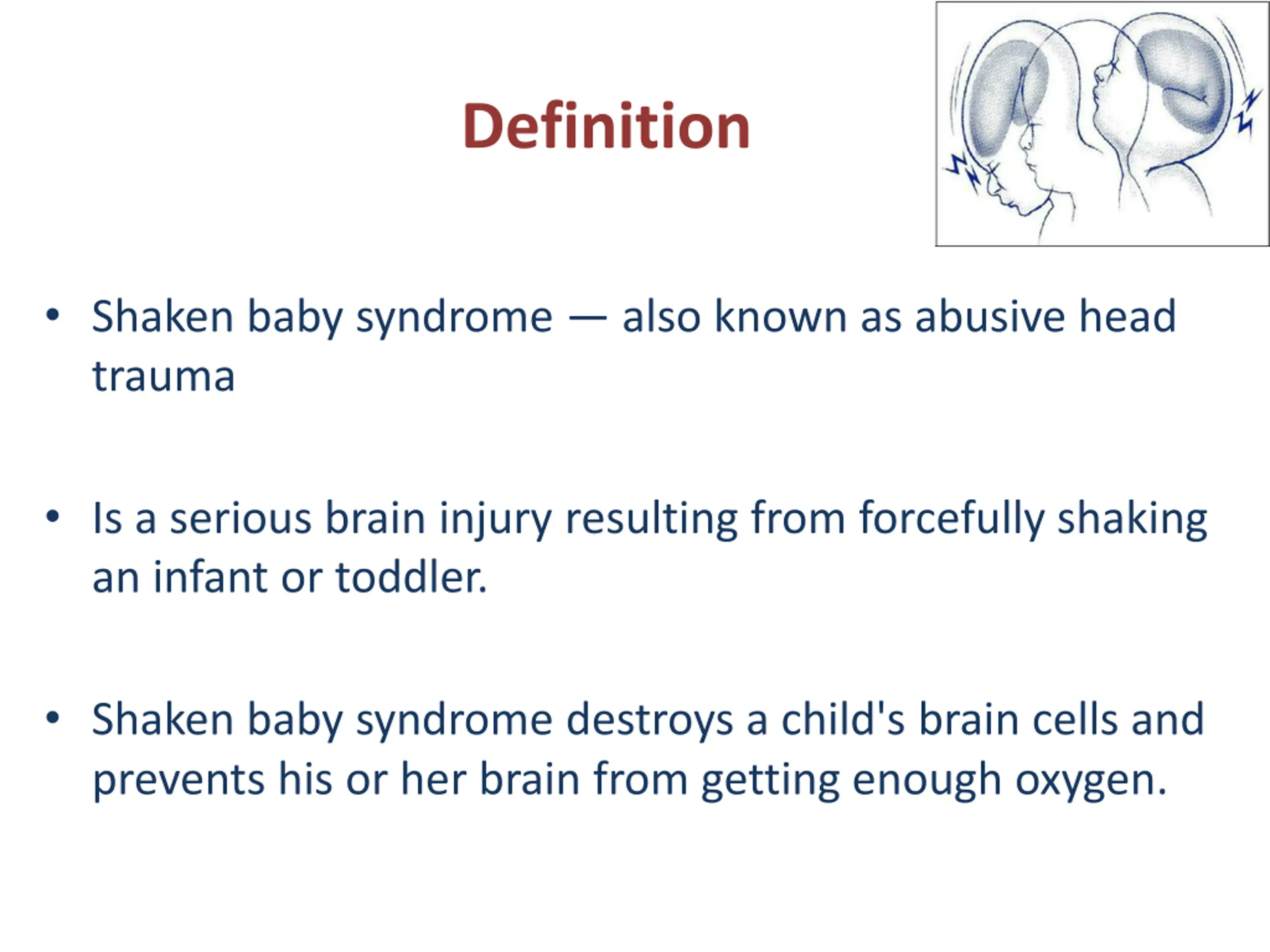 Definition

• Shaken baby syndrome — also known as abusive head trauma

• Is a serious brain injury resulting from forcefully shaking an infant or toddler.

• Shaken baby syndrome destroys a child's brain cells and prevents his or her brain from getting enough oxygen.